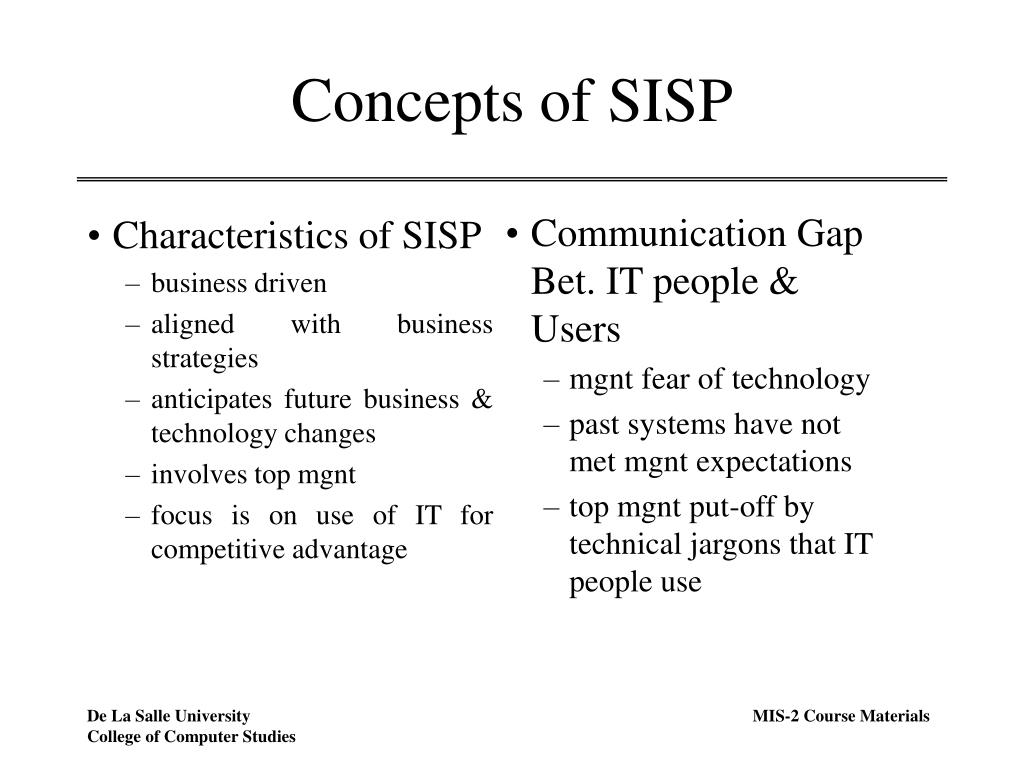 Concepts of SISP

• Characteristics of SISP
– business driven
– aligned with business strategies
– anticipates future business & technology changes
– involves top mgnt
– focus is on use of IT for competitive advantage

• Communication Gap Bet. IT people & Users
– mgnt fear of technology
– past systems have not met mgnt expectations
– top mgnt put-off by technical jargons that IT people use

De La Salle University
College of Computer Studies

MIS-2 Course Materials